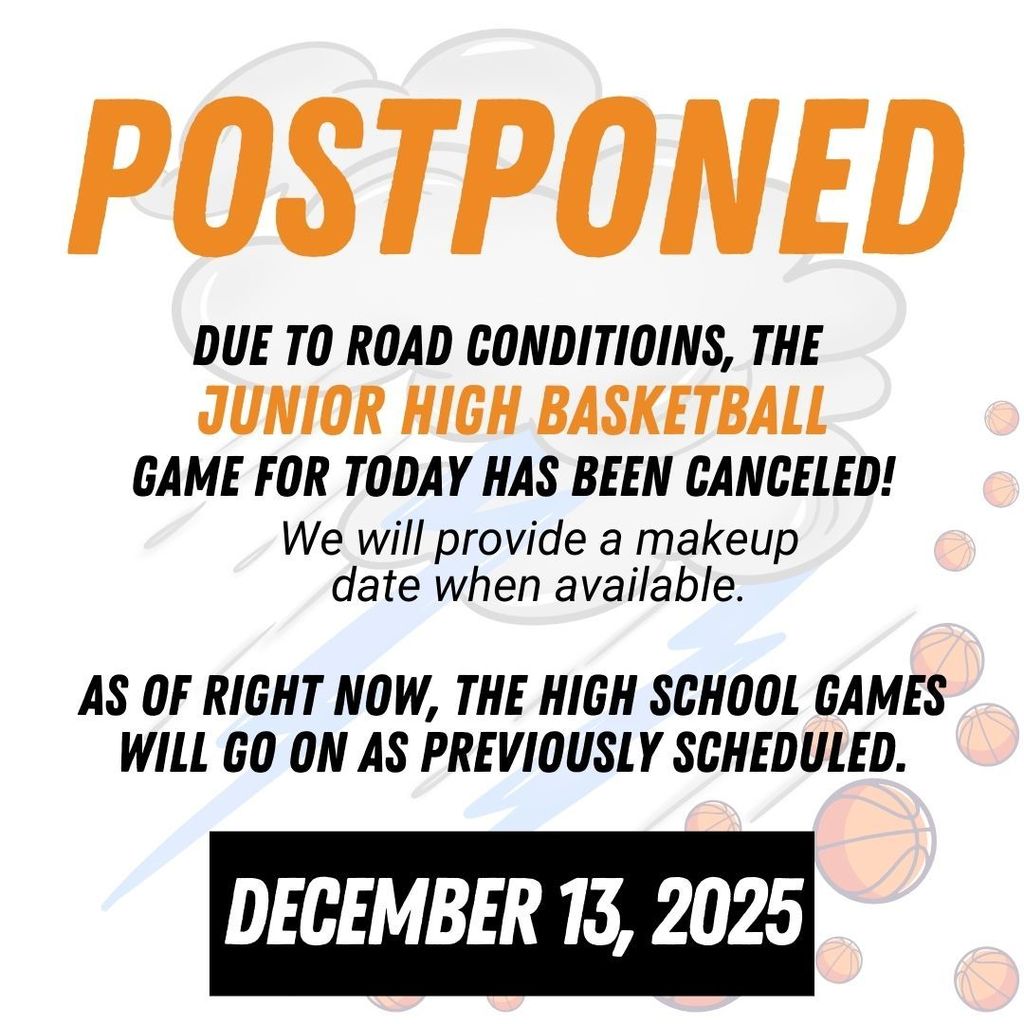 POSTPONED

DUE TO ROAD CONDITIOINS, THE JUNIOR HIGH BASKETBALL GAME FOR TODAY HAS BEEN CANCELED!

We will provide a makeup date when available.

AS OF RIGHT NOW, THE HIGH SCHOOL GAMES WILL GO ON AS PREVIOUSLY SCHEDULED.

DECEMBER 13, 2025